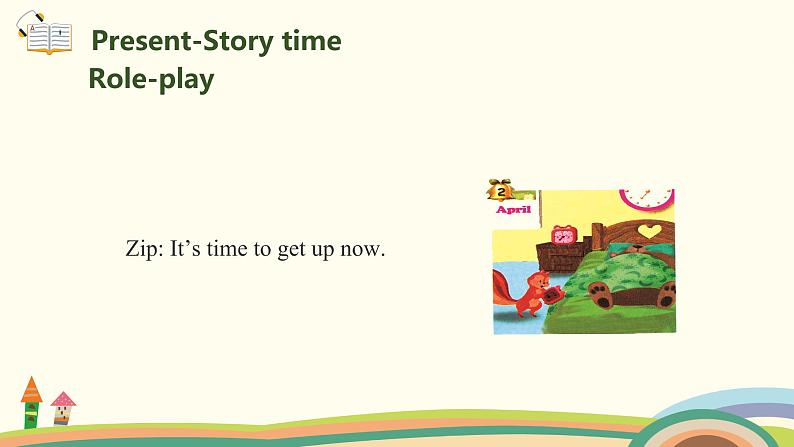 Present-Story time
Role-play

Zip: It’s time to get up now.

2
April